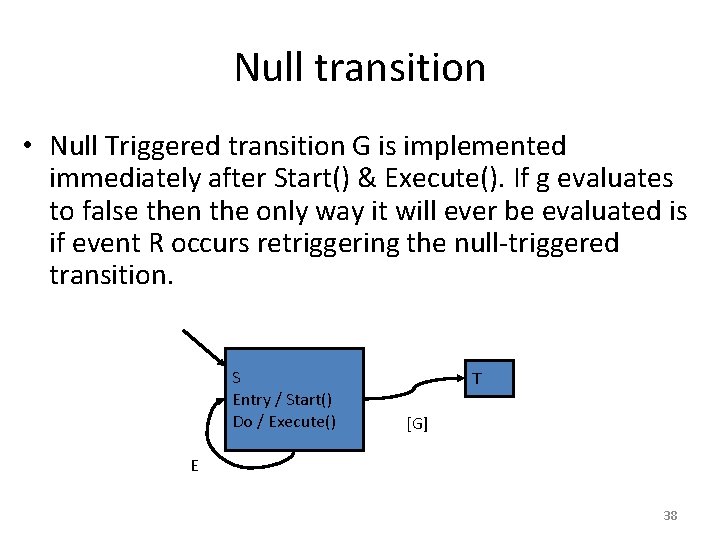 Null transition

• Null Triggered transition G is implemented immediately after Start() & Execute(). If g evaluates to false then the only way it will ever be evaluated is if event R occurs retriggering the null-triggered transition.

S
Entry / Start()
Do / Execute()

T

[G]

E

38